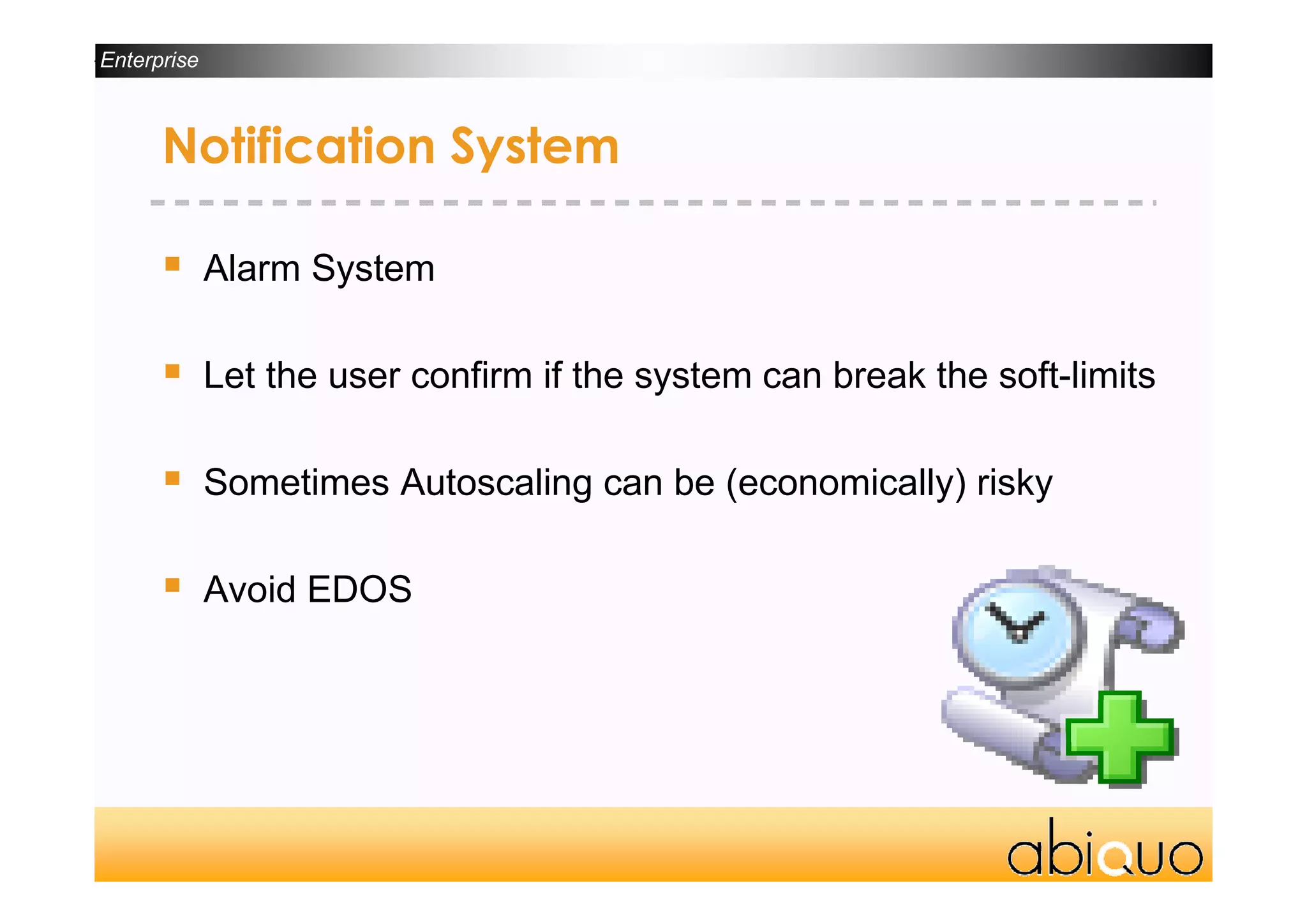 Enterprise

Notification System

Alarm System

Let the user confirm if the system can break the soft-limits

Sometimes Autoscaling can be (economically) risky

Avoid EDOS

abiquo